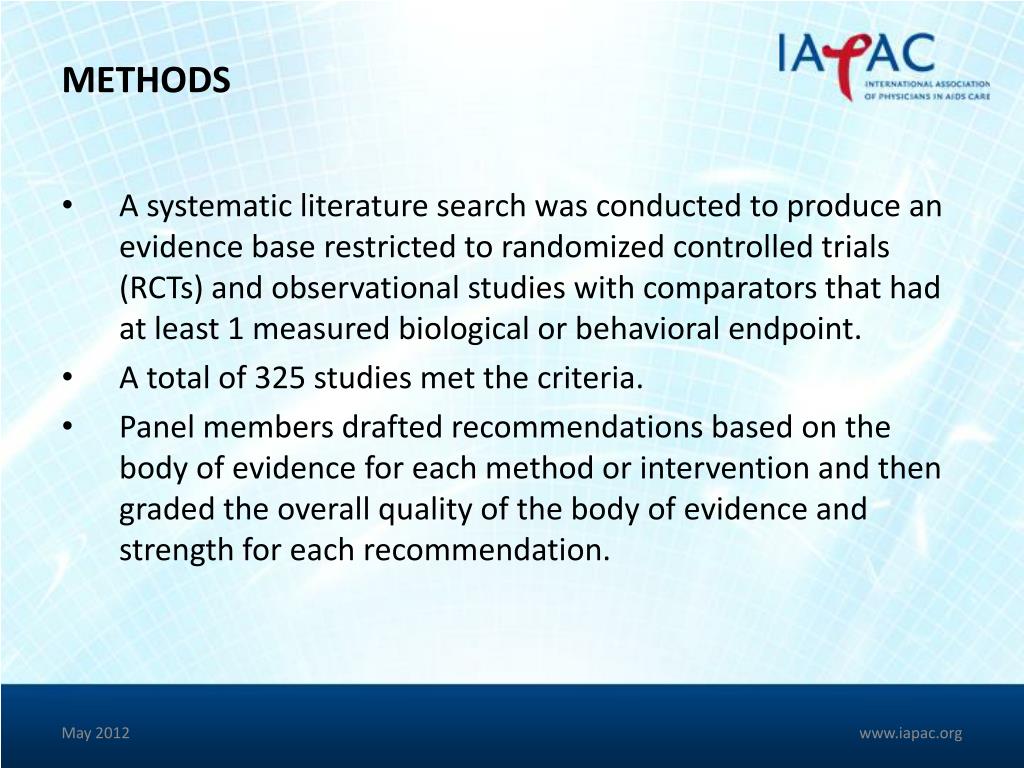 METHODS

IAPAC
INTERNATIONAL ASSOCIATION OF PHYSICIANS IN AIDS CARE

• A systematic literature search was conducted to produce an evidence base restricted to randomized controlled trials (RCTs) and observational studies with comparators that had at least 1 measured biological or behavioral endpoint.
• A total of 325 studies met the criteria.
• Panel members drafted recommendations based on the body of evidence for each method or intervention and then graded the overall quality of the body of evidence and strength for each recommendation.

May 2012

www.iapac.org